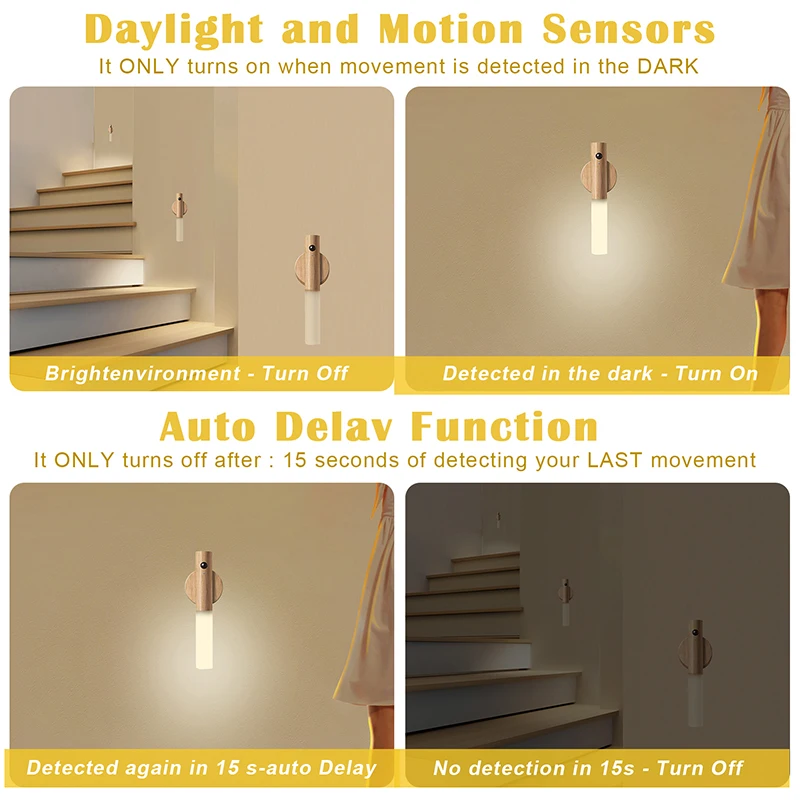 Daylight and Motion Sensors

It ONLY turns on when movement is detected in the DARK

Brightenvironment - Turn Off

Detected in the dark - Turn On

Auto Delav Function

It ONLY turns off after : 15 seconds of detecting your LAST movement

Detected again in 15 s-auto Delay

No detection in 15s - Turn Off